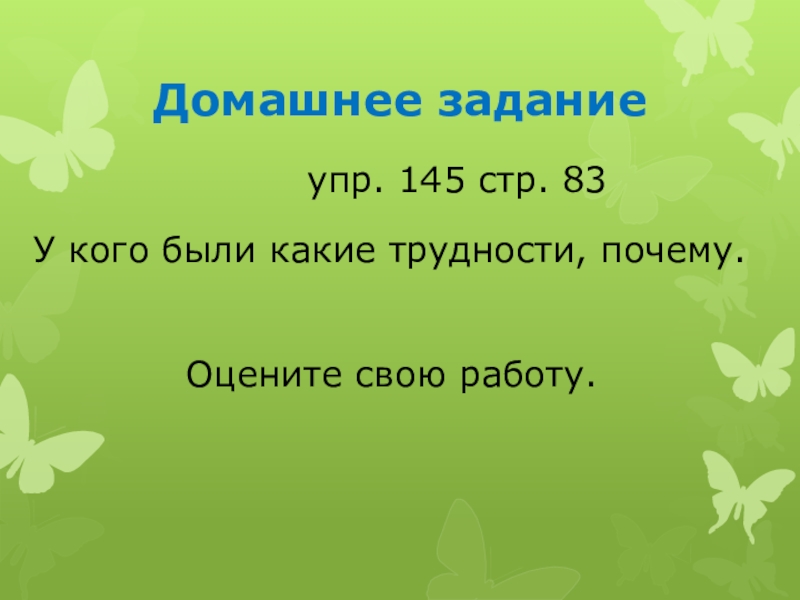 Домашнее задание

упр. 145 стр. 83

У кого были какие трудности, почему.

Оцените свою работу.